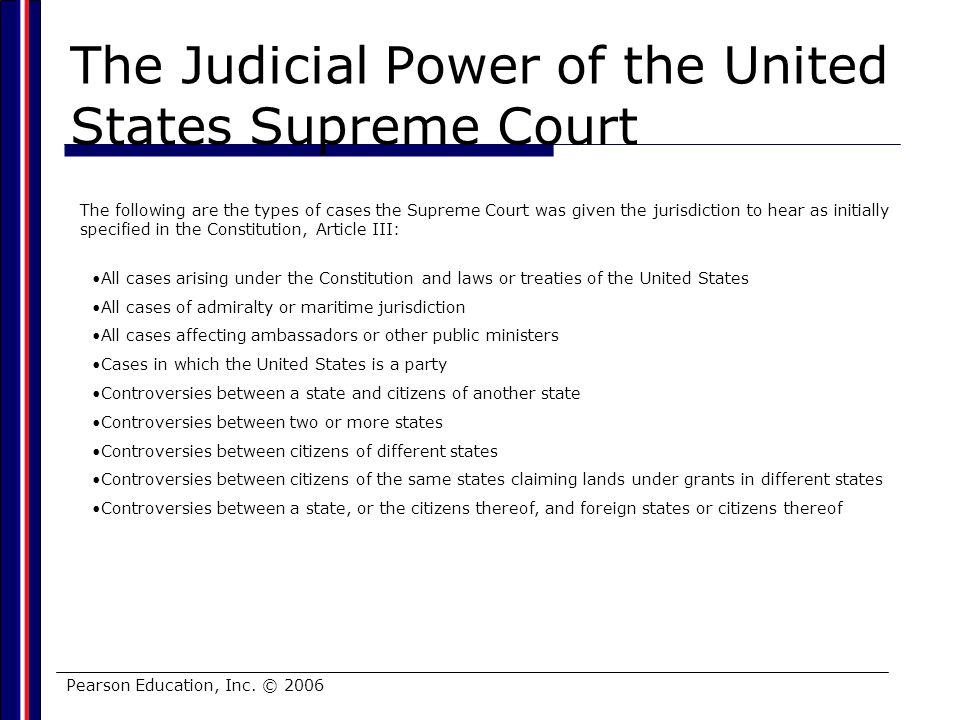 The Judicial Power of the United States Supreme Court

The following are the types of cases the Supreme Court was given the jurisdiction to hear as initially specified in the Constitution, Article III:

•All cases arising under the Constitution and laws or treaties of the United States
•All cases of admiralty or maritime jurisdiction
•All cases affecting ambassadors or other public ministers
•Cases in which the United States is a party
•Controversies between a state and citizens of another state
•Controversies between two or more states
•Controversies between citizens of different states
•Controversies between citizens of the same states claiming lands under grants in different states
•Controversies between a state, or the citizens thereof, and foreign states or citizens thereof

Pearson Education, Inc. © 2006